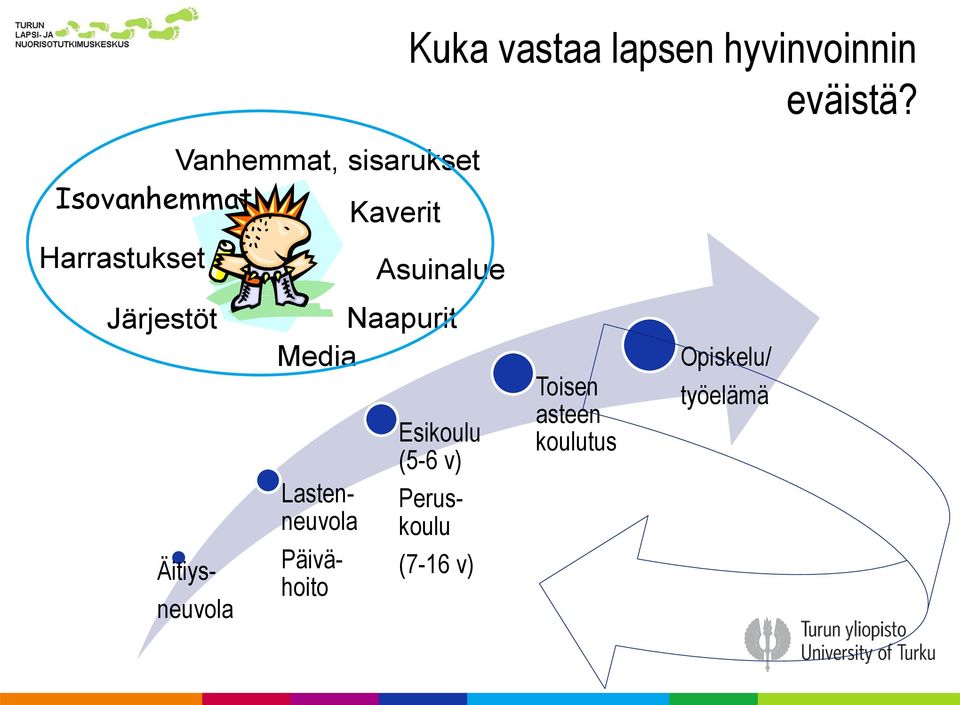 TURUN
LAPSI- JA
NUORISOTUTKIMUSKESKUS

Kuka vastaa lapsen hyvinvoinnin eväistä?

Vanhemmat, sisarukset

Isovanhemmat

Kaverit

Harrastukset

Asuinalue

Järjestöt

Naapurit

Media

Äitiys-neuvola

Lasten-neuvola

Päivä-hoito

Esikoulu (5-6 v)

Perus-koulu

(7-16 v)

Toisen asteen koulutus

Opiskelu/ työelämä

Turun yliopisto
University of Turku